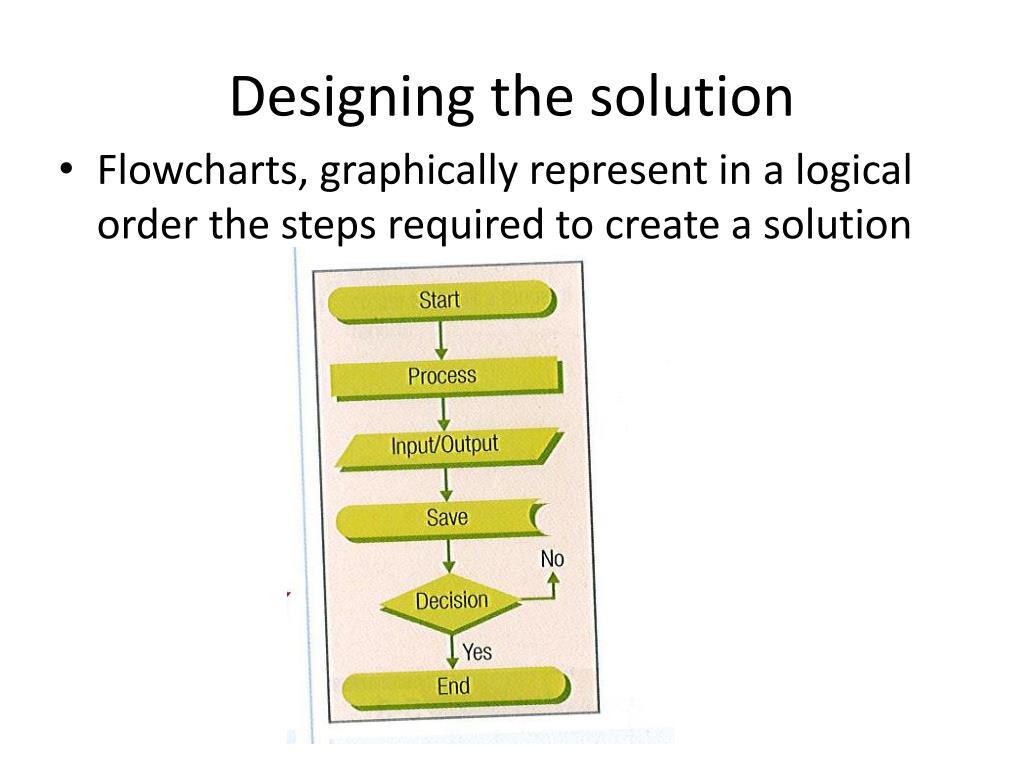 Designing the solution

• Flowcharts, graphically represent in a logical order the steps required to create a solution

Start
Process
Input/Output
Save
No
Decision
Yes
End